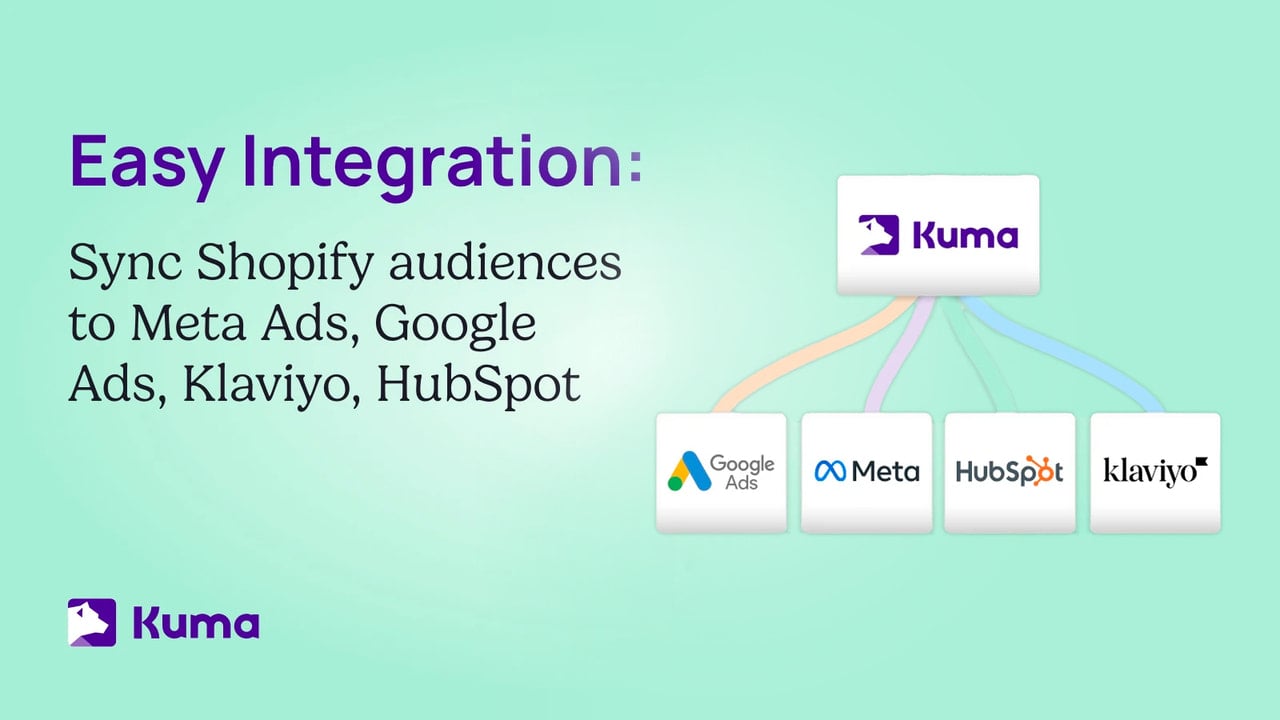 Easy Integration:

Sync Shopify audiences to Meta Ads, Google Ads, Klaviyo, HubSpot

Kuma

Google Ads

Meta

HubSpot

klaviyo

Kuma